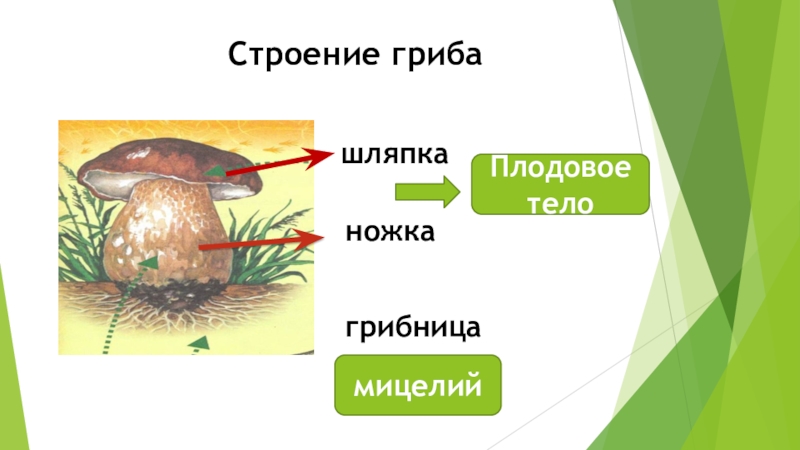 Строение гриба

шляпка

Плодовое тело

ножка

грибница

мицелий